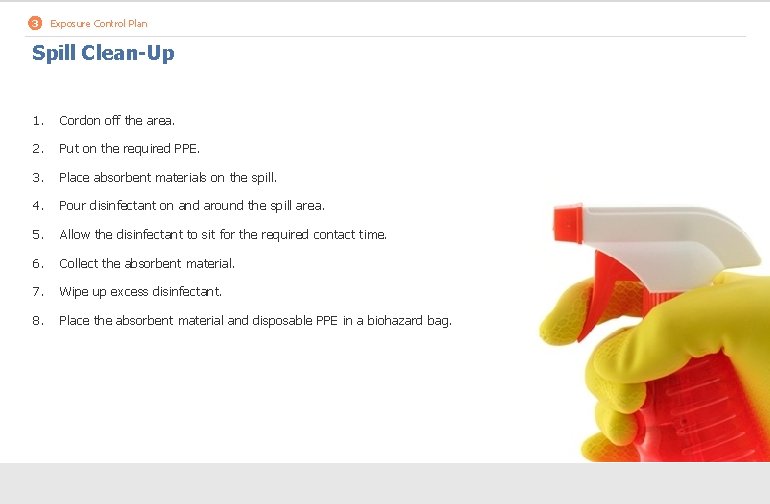 3 Exposure Control Plan

Spill Clean-Up

1. Cordon off the area.
2. Put on the required PPE.
3. Place absorbent materials on the spill.
4. Pour disinfectant on and around the spill area.
5. Allow the disinfectant to sit for the required contact time.
6. Collect the absorbent material.
7. Wipe up excess disinfectant.
8. Place the absorbent material and disposable PPE in a biohazard bag.